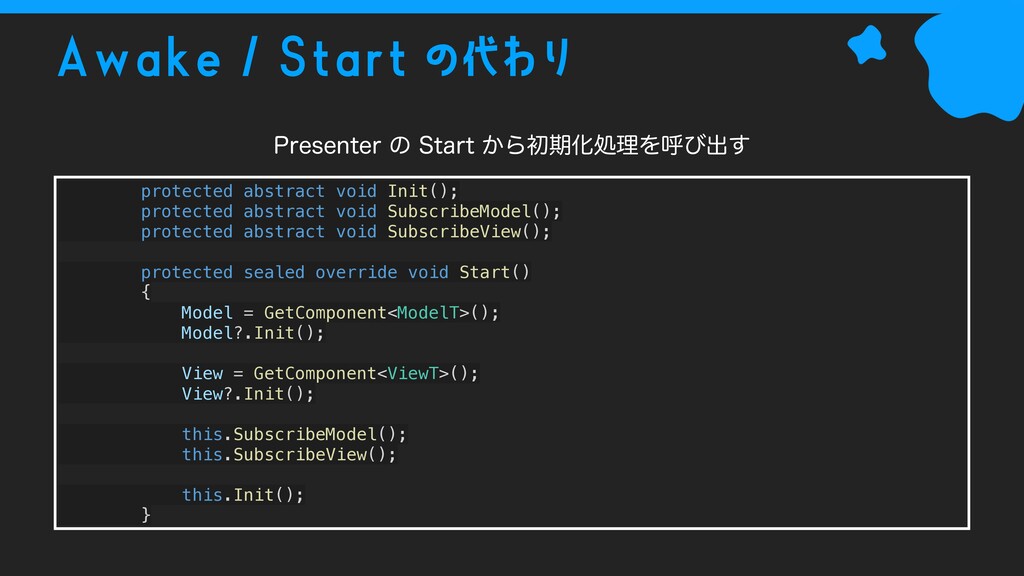 Awake / Start の代わり

Presenter の Start から初期化処理を呼び出す

protected abstract void Init();
protected abstract void SubscribeModel();
protected abstract void SubscribeView();

protected sealed override void Start()
{
    Model = GetComponent<ModelT>();
    Model?.Init();

    View = GetComponent<ViewT>();
    View?.Init();

    this.SubscribeModel();
    this.SubscribeView();

    this.Init();
}